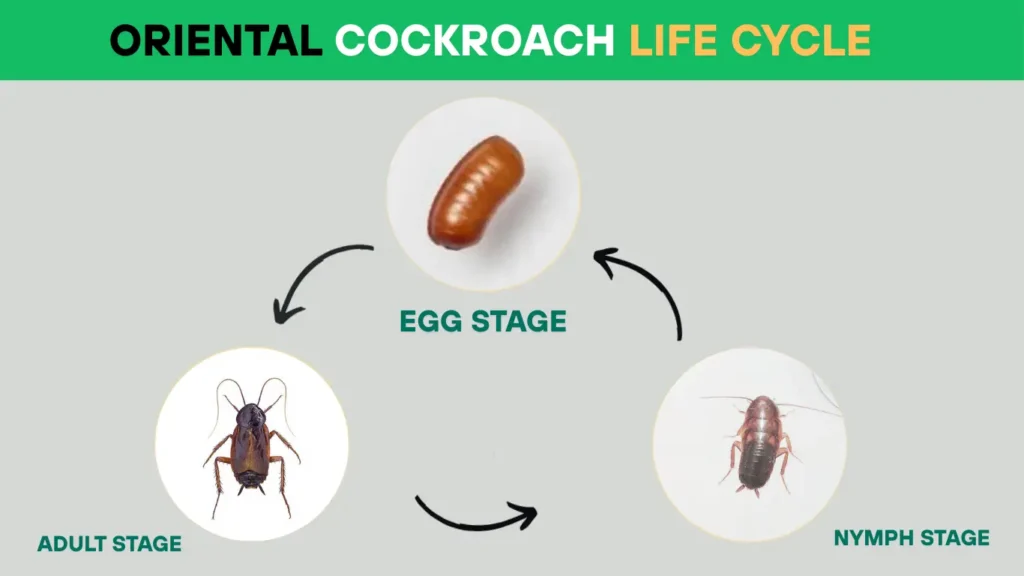 ORIENTAL COCKROACH LIFE CYCLE

EGG STAGE

ADULT STAGE

NYMPH STAGE